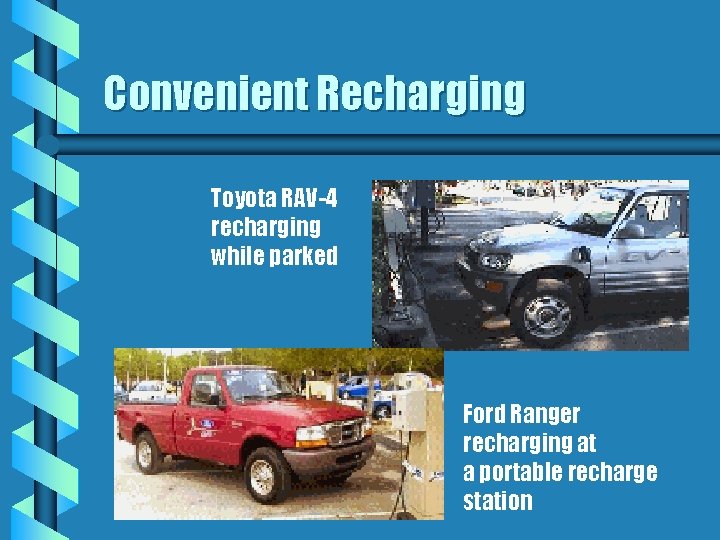 Convenient Recharging

Toyota RAV-4 recharging while parked

Ford Ranger recharging at a portable recharge station